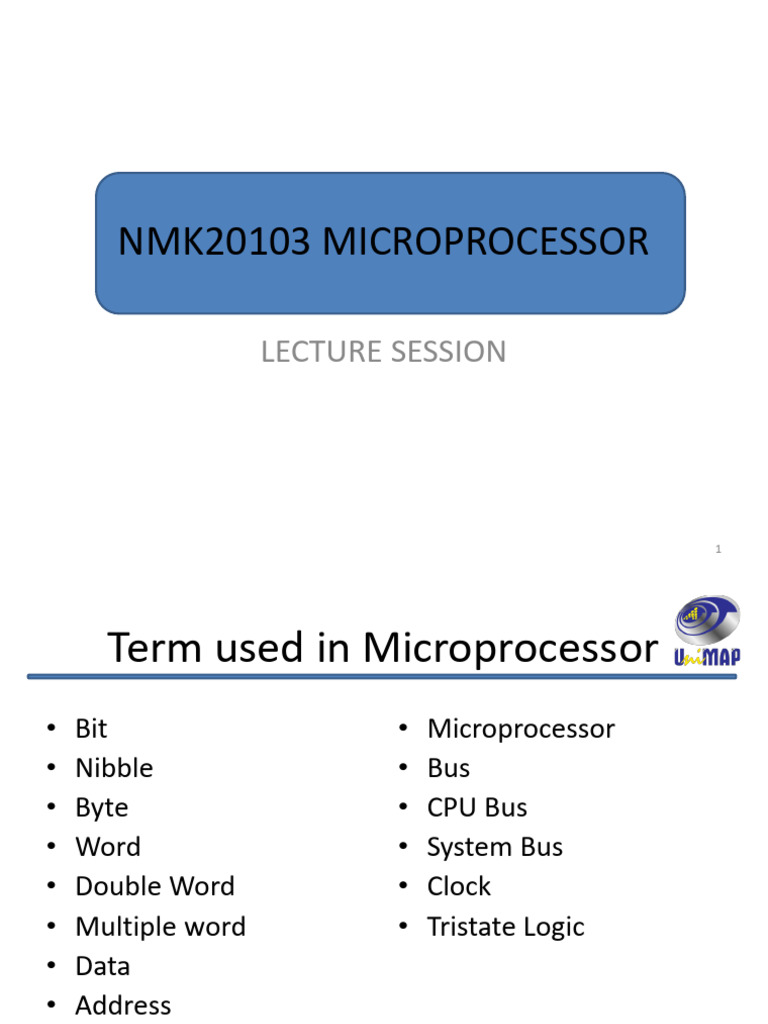 NMK20103 MICROPROCESSOR

LECTURE SESSION

1

Term used in Microprocessor

UniMAP

• Bit
• Nibble
• Byte
• Word
• Double Word
• Multiple word
• Data
• Address

• Microprocessor
• Bus
• CPU Bus
• System Bus
• Clock
• Tristate Logic